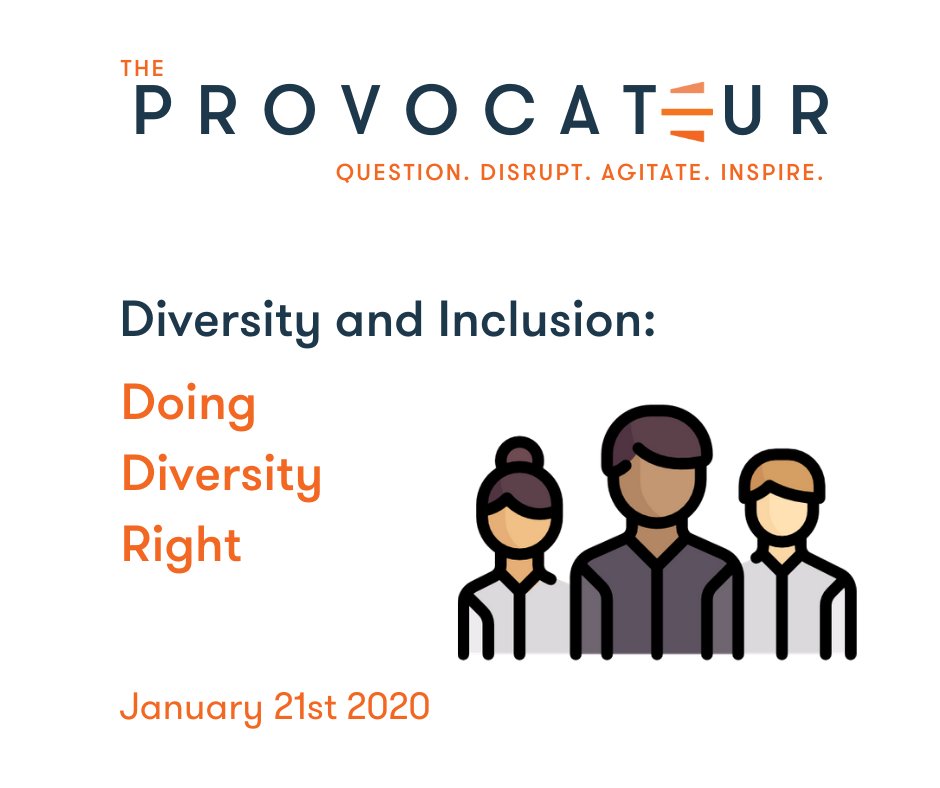 THE
PROVOCATEUR
QUESTION. DISRUPT. AGITATE. INSPIRE.

Diversity and Inclusion:

Doing Diversity Right

January 21st 2020